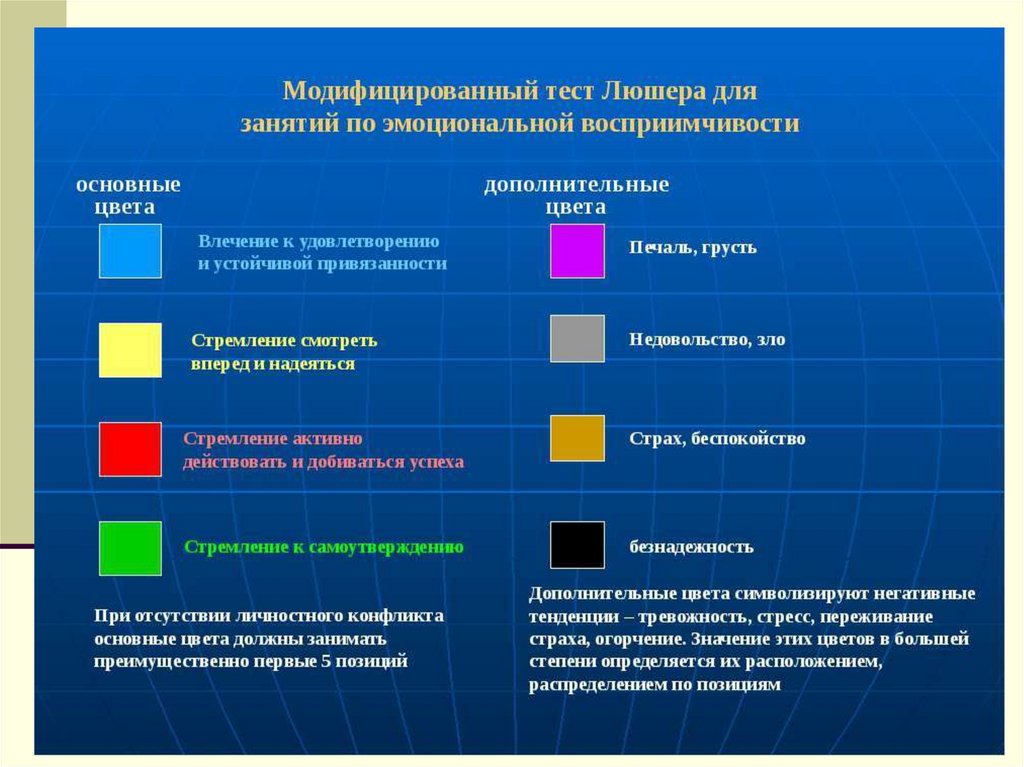 Модифицированный тест Люшера для занятий по эмоциональной восприимчивости

основные цвета

Влечение к удовлетворению и устойчивой привязанности

Стремление смотреть вперед и надеяться

Стремление активно действовать и добиваться успеха

Стремление к самоутверждению

При отсутствии личностного конфликта основные цвета должны занимать преимущественно первые 5 позиций

дополнительные цвета

Печаль, грусть

Недовольство, зло

Страх, беспокойство

безнадежность

Дополнительные цвета символизируют негативные тенденции – тревожность, стресс, переживание страха, огорчение. Значение этих цветов в большей степени определяется их расположением, распределением по позициям